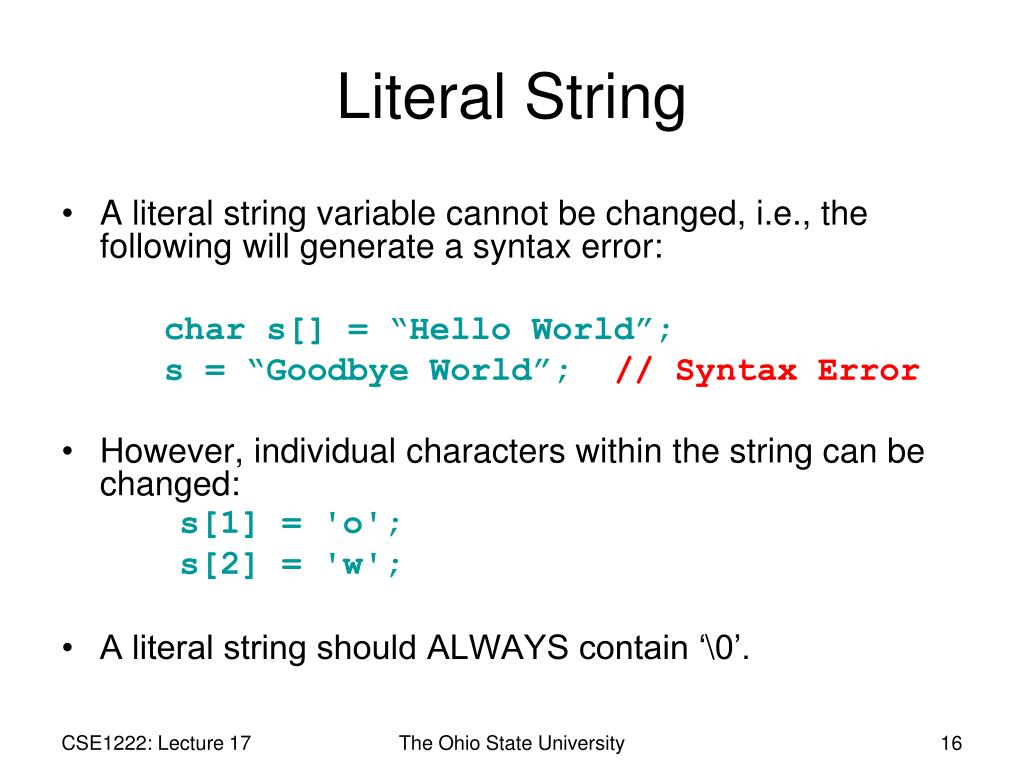 Literal String

• A literal string variable cannot be changed, i.e., the following will generate a syntax error:

char s[] = “Hello World”;
s = “Goodbye World”; // Syntax Error

• However, individual characters within the string can be changed:
s[1] = 'o';
s[2] = 'w';

• A literal string should ALWAYS contain ‘\0’.

CSE1222: Lecture 17 The Ohio State University 16